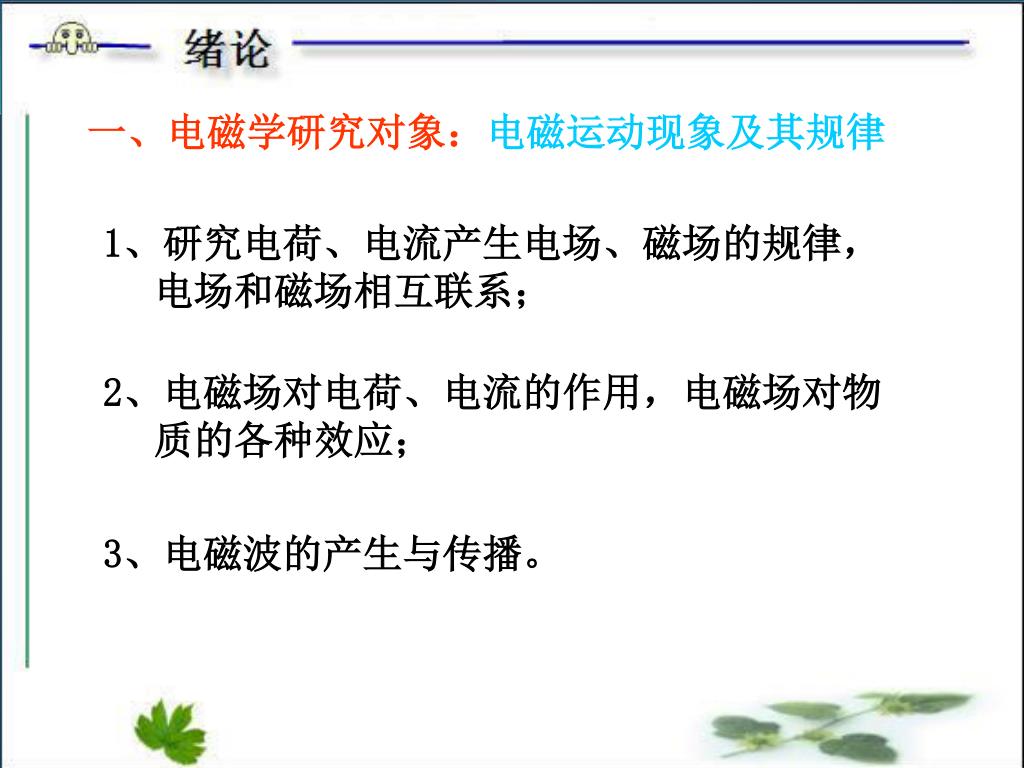 绪论

一、电磁学研究对象：电磁运动现象及其规律

1、研究电荷、电流产生电场、磁场的规律，电场和磁场相互联系；

2、电磁场对电荷、电流的作用，电磁场对物质的各种效应；

3、电磁波的产生与传播。